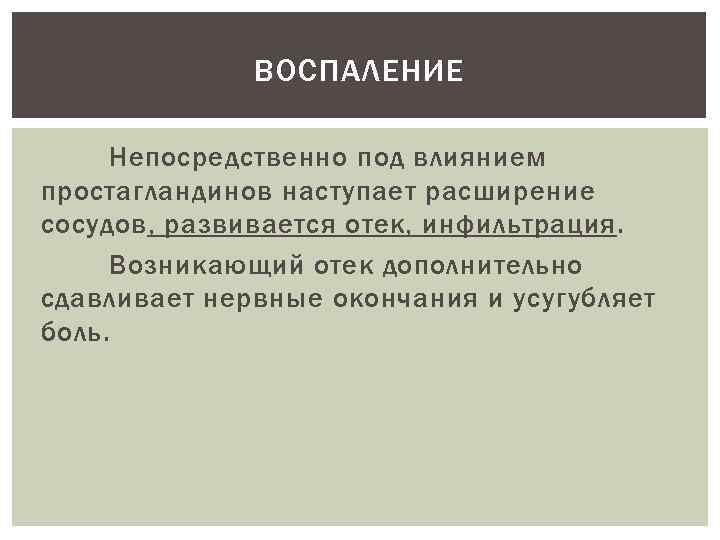 ВОСПАЛЕНИЕ

Непосредственно под влиянием простагландинов наступает расширение сосудов, развивается отек, инфильтрация.

Возникающий отек дополнительно сдавливает нервные окончания и усугубляет боль.